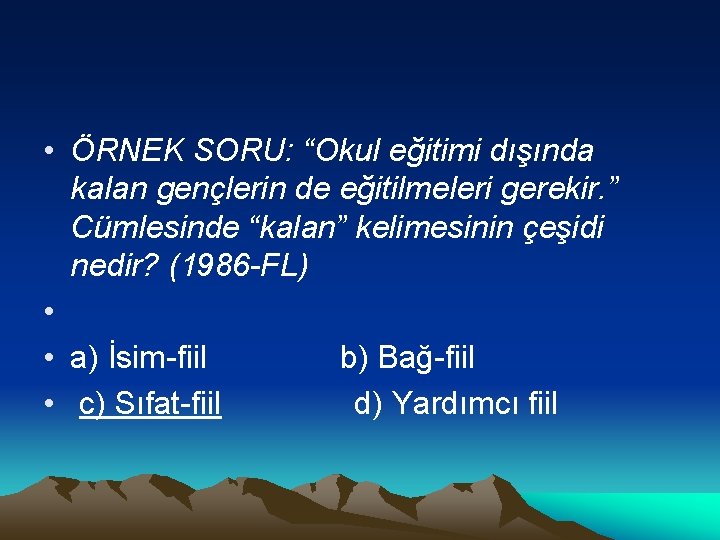 • ÖRNEK SORU: “Okul eğitimi dışında kalan gençlerin de eğitilmeleri gerekir.” Cümlesinde “kalan” kelimesinin çeşidi nedir? (1986-FL)

•

• a) İsim-fiil b) Bağ-fiil

• c) Sıfat-fiil d) Yardımcı fiil